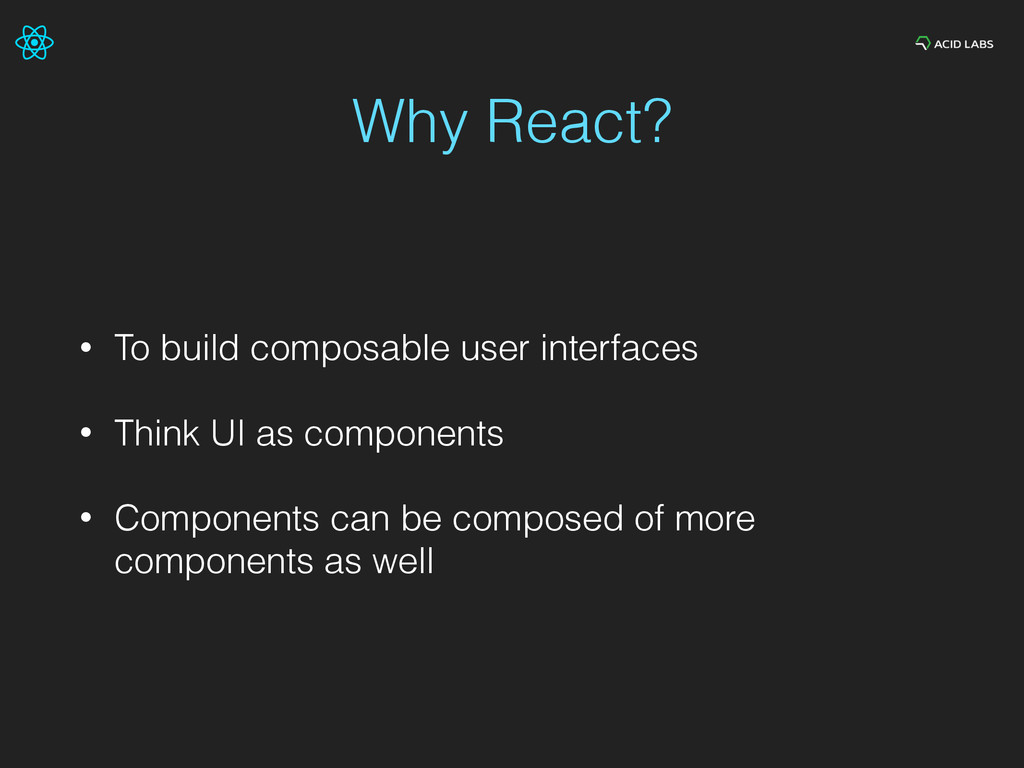 ACID LABS

Why React?

• To build composable user interfaces

• Think UI as components

• Components can be composed of more components as well